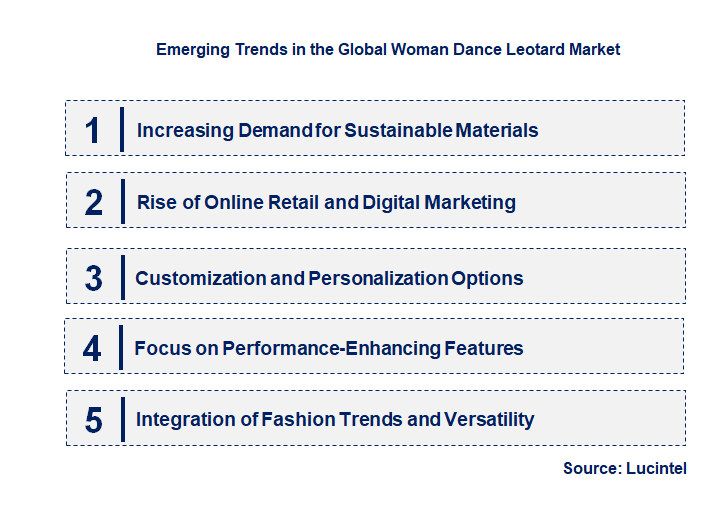 Emerging Trends in the Global Woman Dance Leotard Market

1 Increasing Demand for Sustainable Materials

2 Rise of Online Retail and Digital Marketing

3 Customization and Personalization Options

4 Focus on Performance-Enhancing Features

5 Integration of Fashion Trends and Versatility

Source: Lucintel